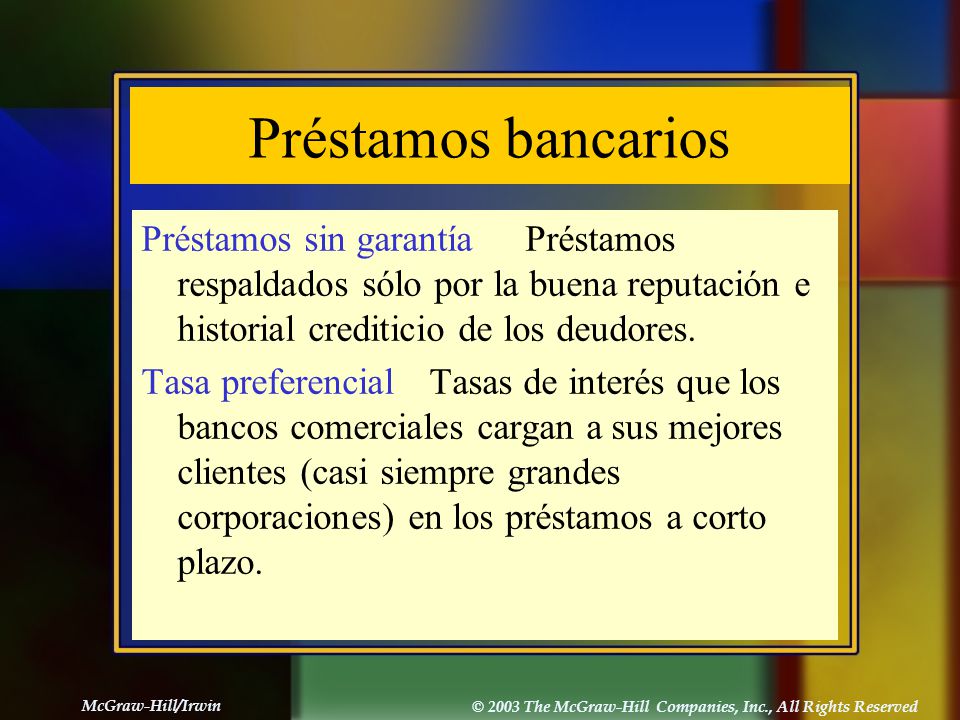 Préstamos bancarios

Préstamos sin garantía Préstamos respaldados sólo por la buena reputación e historial crediticio de los deudores.

Tasa preferencial Tasas de interés que los bancos comerciales cargan a sus mejores clientes (casi siempre grandes corporaciones) en los préstamos a corto plazo.

McGraw-Hill/Irwin

© 2003 The McGraw-Hill Companies, Inc., All Rights Reserved